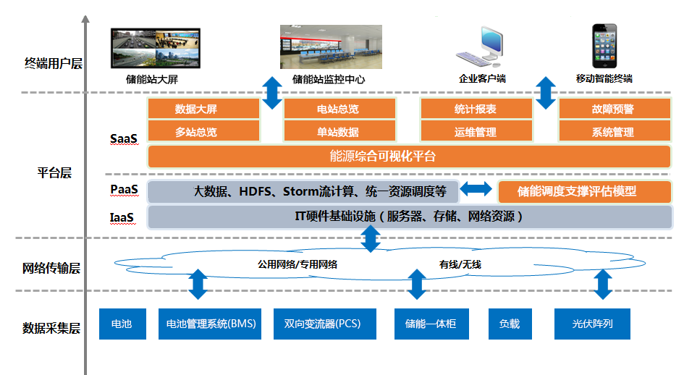 终端用户层

储能站大屏

储能站监控中心

企业客户端

移动智能终端

平台层

SaaS

数据大屏

电站总览

统计报表

故障预警

多站总览

单站数据

运维管理

系统管理

能源综合可视化平台

PaaS

大数据、HDFS、Storm流计算、统一资源调度等

储能调度支撑评估模型

IaaS

IT硬件基础设施（服务器、存储、网络资源）

网络传输层

公用网络/专用网络

有线/无线

数据采集层

电池

电池管理系统(BMS)

双向变流器(PCS)

储能一体柜

负载

光伏阵列